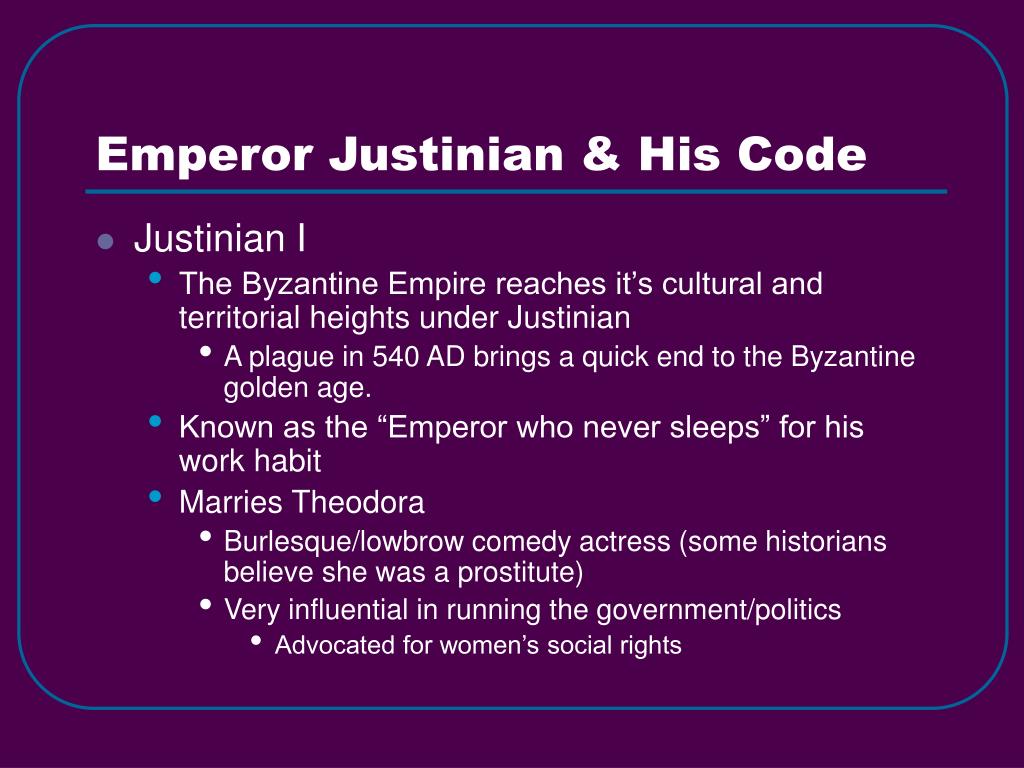 Emperor Justinian & His Code

- Justinian I
  - The Byzantine Empire reaches it’s cultural and territorial heights under Justinian
    - A plague in 540 AD brings a quick end to the Byzantine golden age.
  - Known as the “Emperor who never sleeps” for his work habit
  - Marries Theodora
    - Burlesque/lowbrow comedy actress (some historians believe she was a prostitute)
    - Very influential in running the government/politics
      - Advocated for women’s social rights